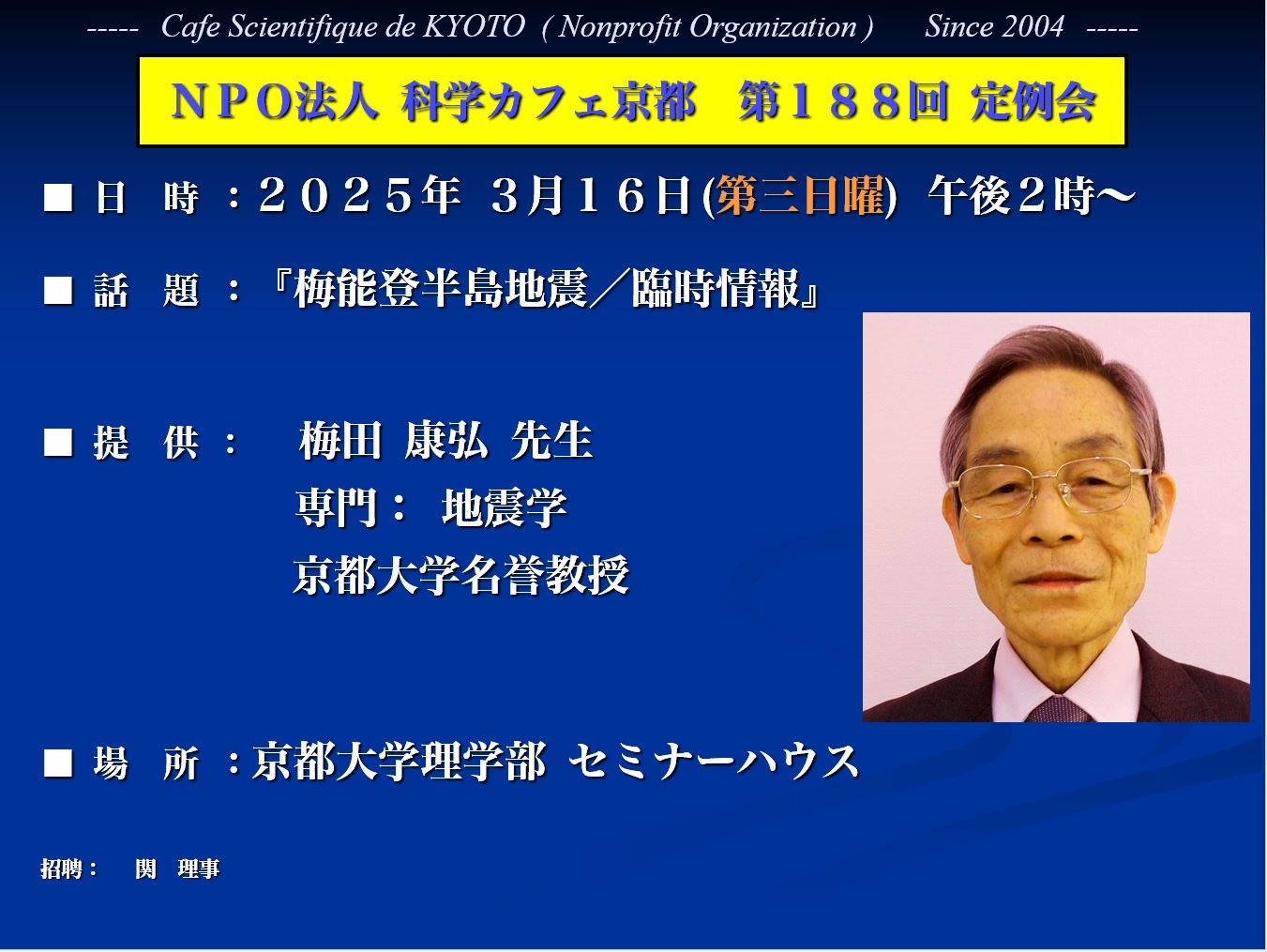 ----- Cafe Scientifique de KYOTO ( Nonprofit Organization ) Since 2004 -----

ＮＰＯ法人 科学カフェ京都 第１８８回 定例会

■ 日 時 ：２０２５年 ３月１６日(第三日曜) 午後２時～

■ 話 題 ：『梅能登半島地震／臨時情報』

■ 提 供 ： 梅田 康弘 先生
専門： 地震学
京都大学名誉教授

■ 場 所 ：京都大学理学部 セミナーハウス

招聘： 関 理事